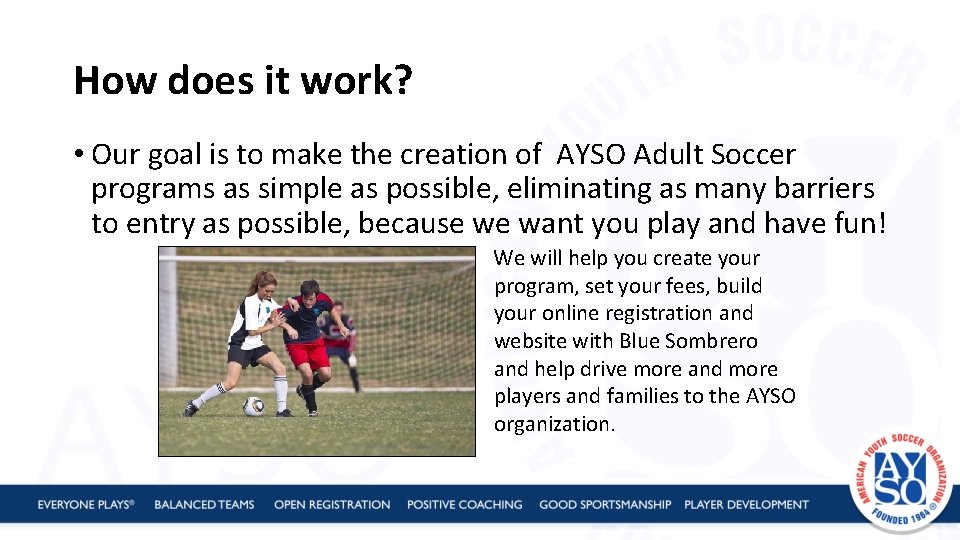 How does it work?

• Our goal is to make the creation of AYSO Adult Soccer programs as simple as possible, eliminating as many barriers to entry as possible, because we want you play and have fun!

We will help you create your program, set your fees, build your online registration and website with Blue Sombrero and help drive more and more players and families to the AYSO organization.

EVERYONE PLAYS® BALANCED TEAMS OPEN REGISTRATION POSITIVE COACHING GOOD SPORTSMANSHIP PLAYER DEVELOPMENT

AMERICAN YOUTH SOCCER ORGANIZATION AYSO FOUNDED 1964